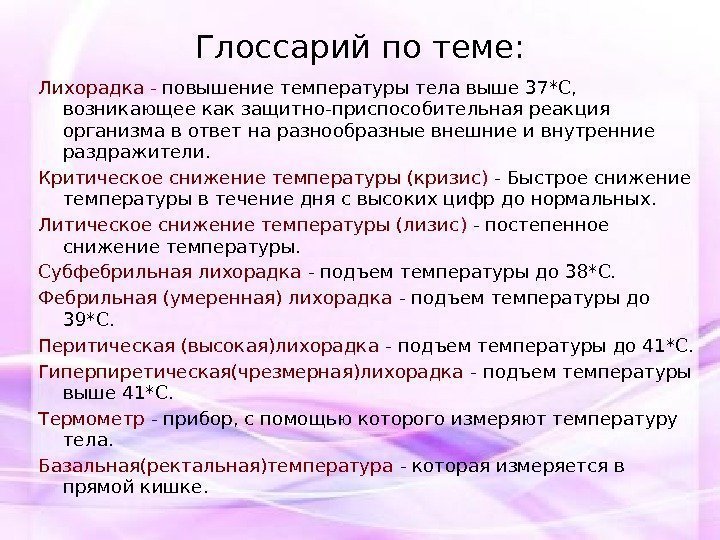 Глоссарий по теме:

Лихорадка - повышение температуры тела выше 37*С, возникающее как защитно-приспособительная реакция организма в ответ на разнообразные внешние и внутренние раздражители.

Критическое снижение температуры (кризис) - Быстрое снижение температуры в течение дня с высоких цифр до нормальных.

Литическое снижение температуры (лизис) - постепенное снижение температуры.

Субфебрильная лихорадка - подъем температуры до 38*С.

Фебрильная (умеренная) лихорадка - подъем температуры до 39*С.

Перитическая (высокая)лихорадка - подъем температуры до 41*С.

Гиперпиретическая(чрезмерная)лихорадка - подъем температуры выше 41*С.

Термометр - прибор, с помощью которого измеряют температуру тела.

Базальная(ректальная)температура - которая измеряется в прямой кишке.